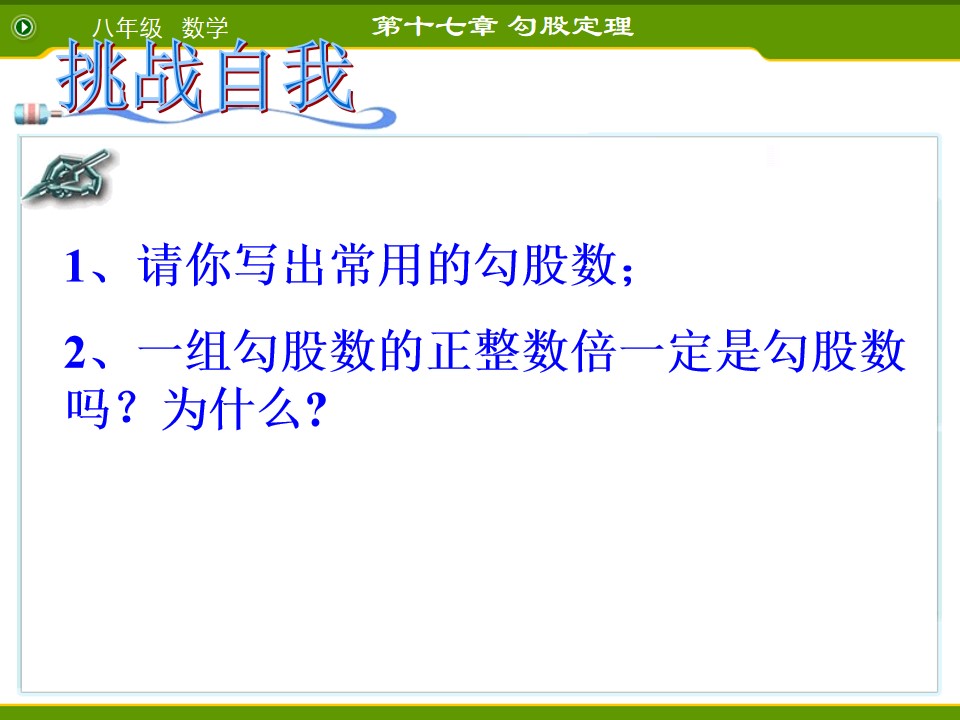 八年级 数学 第十七章 勾股定理

挑战自我

1、请你写出常用的勾股数；

2、一组勾股数的正整数倍一定是勾股数吗？为什么?